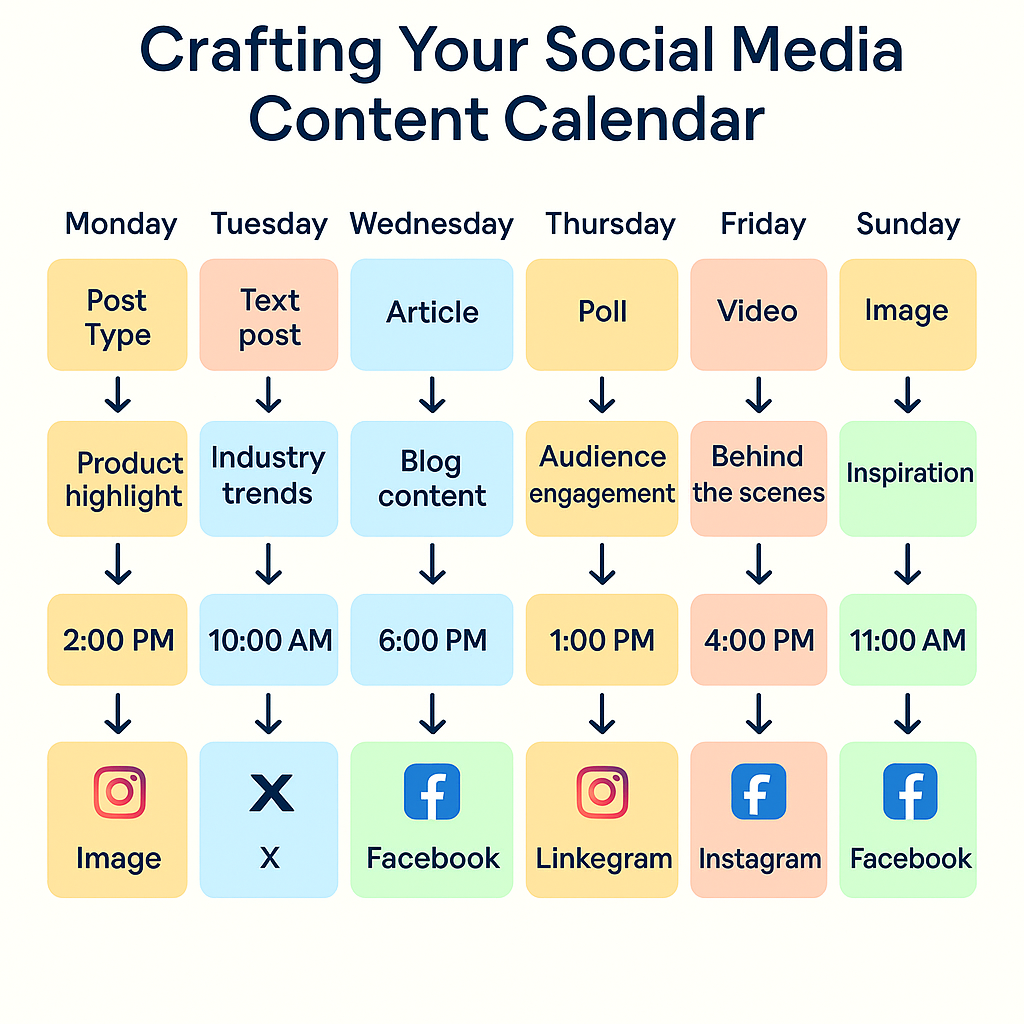 Crafting Your Social Media Content Calendar

| Monday | Tuesday | Wednesday | Thursday | Friday | Sunday |
|---|---|---|---|---|---|
| Post Type | Text post | Article | Poll | Video | Image |
| Product highlight | Industry trends | Blog content | Audience engagement | Behind the scenes | Inspiration |
| 2:00 PM | 10:00 AM | 6:00 PM | 1:00 PM | 4:00 PM | 11:00 AM |
| Image | X | Facebook | Linkegram | Instagram | Facebook |